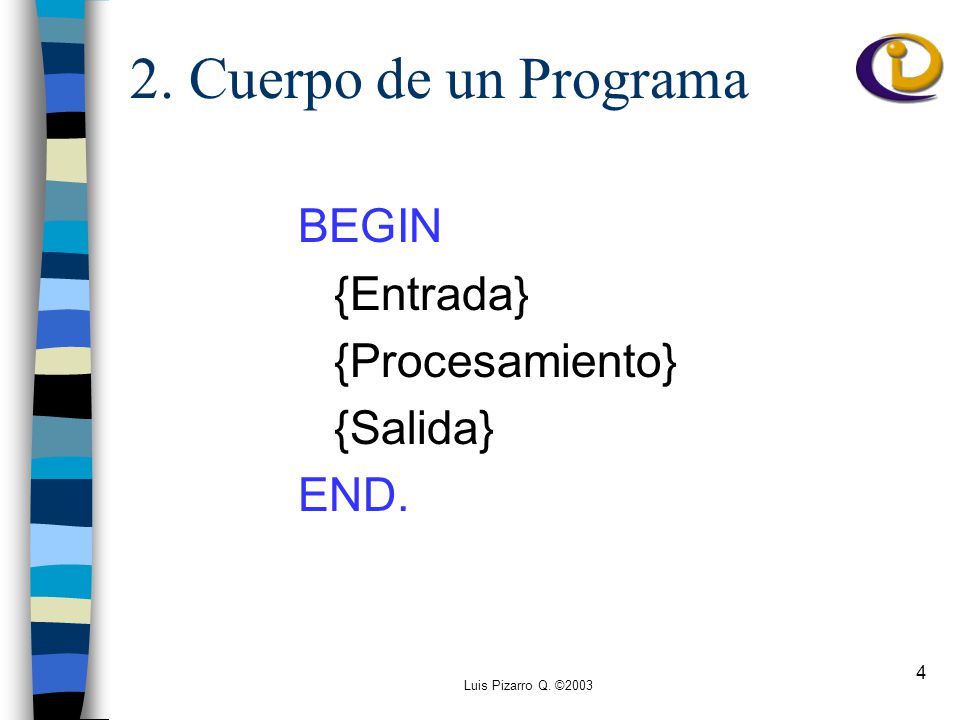 2. Cuerpo de un Programa

BEGIN
{Entrada}
{Procesamiento}
{Salida}
END.

Luis Pizarro Q. ©2003

4